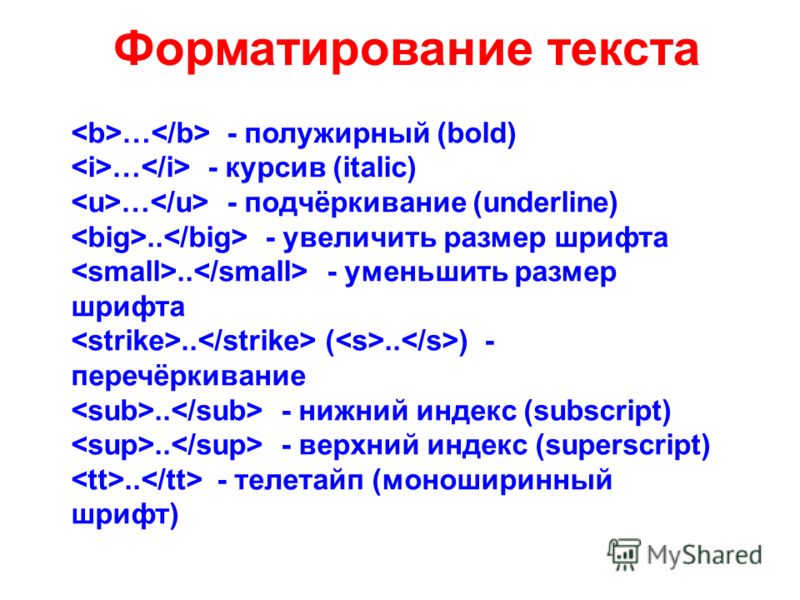 Форматирование текста

<b>…</b> - полужирный (bold)
<i>…</i> - курсив (italic)
<u>…</u> - подчёркивание (underline)
<big>..</big> - увеличить размер шрифта
<small>..</small> - уменьшить размер шрифта
<strike>..</strike> (<s>..</s>) - перечёркивание
<sub>..</sub> - нижний индекс (subscript)
<sup>..</sup> - верхний индекс (superscript)
<tt>..</tt> - телетайп (моноширинный шрифт)

MyShared